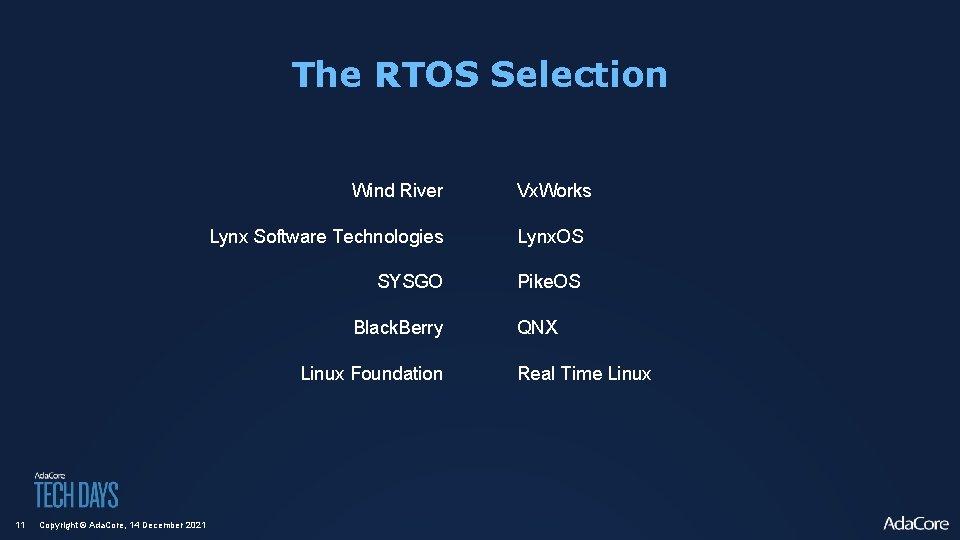 The RTOS Selection

| | |
|---|---|
| Wind River | VxWorks |
| Lynx Software Technologies | LynxOS |
| SYSGO | PikeOS |
| BlackBerry | QNX |
| Linux Foundation | Real Time Linux |

AdaCore
TECH DAYS

11 Copyright © AdaCore, 14 December 2021

AdaCore